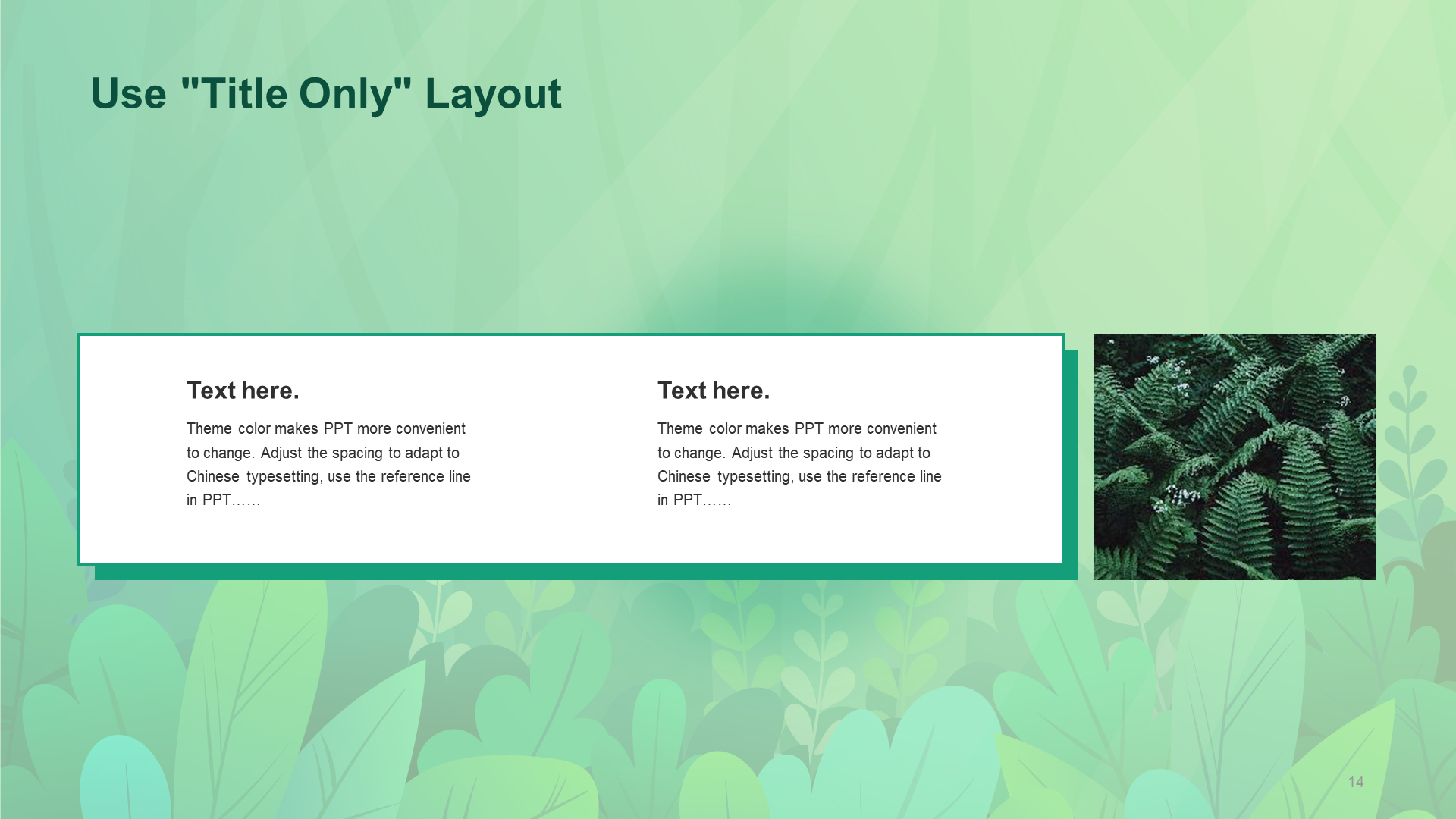 Use "Title Only" Layout

Text here.

Theme color makes PPT more convenient to change. Adjust the spacing to adapt to Chinese typesetting, use the reference line in PPT……

Text here.

Theme color makes PPT more convenient to change. Adjust the spacing to adapt to Chinese typesetting, use the reference line in PPT……

14